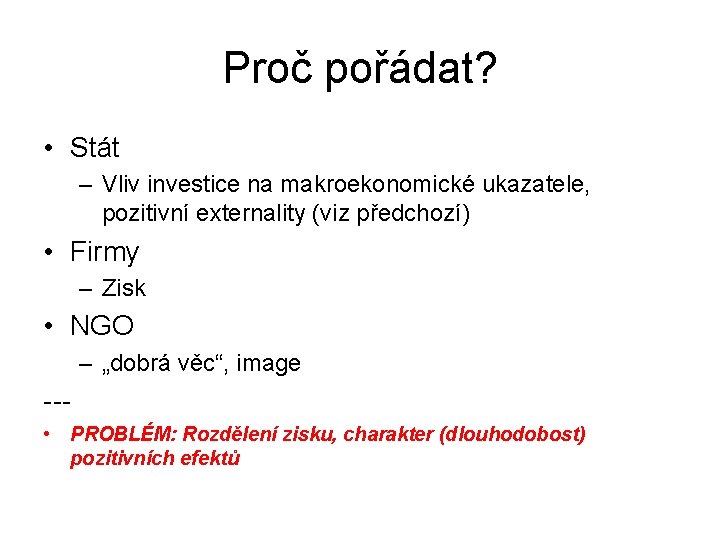 Proč pořádat?

• Stát
  – Vliv investice na makroekonomické ukazatele, pozitivní externality (viz předchozí)
• Firmy
  – Zisk
• NGO
  – „dobrá věc“, image

---

• PROBLÉM: Rozdělení zisku, charakter (dlouhodobost) pozitivních efektů